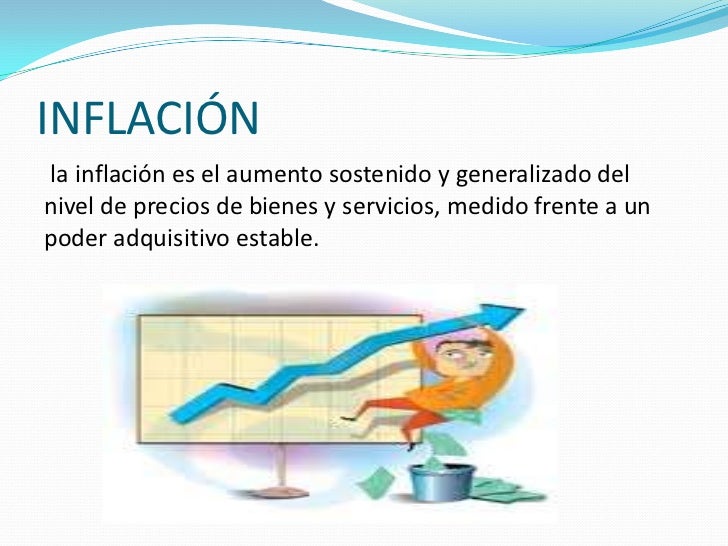 INFLACIÓN

la inflación es el aumento sostenido y generalizado del nivel de precios de bienes y servicios, medido frente a un poder adquisitivo estable.